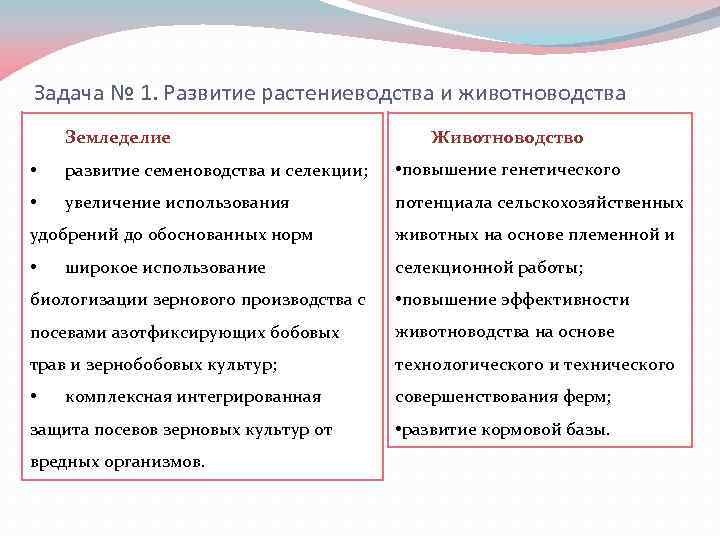 Задача № 1. Развитие растениеводства и животноводства

Земледелие

• развитие семеноводства и селекции;

• увеличение использования удобрений до обоснованных норм

• широкое использование биологизации зернового производства с посевами азотфиксирующих бобовых трав и зернобобовых культур;

• комплексная интегрированная защита посевов зерновых культур от вредных организмов.

Животноводство

•повышение генетического потенциала сельскохозяйственных животных на основе племенной и селекционной работы;

•повышение эффективности животноводства на основе технологического и технического совершенствования ферм;

•развитие кормовой базы.